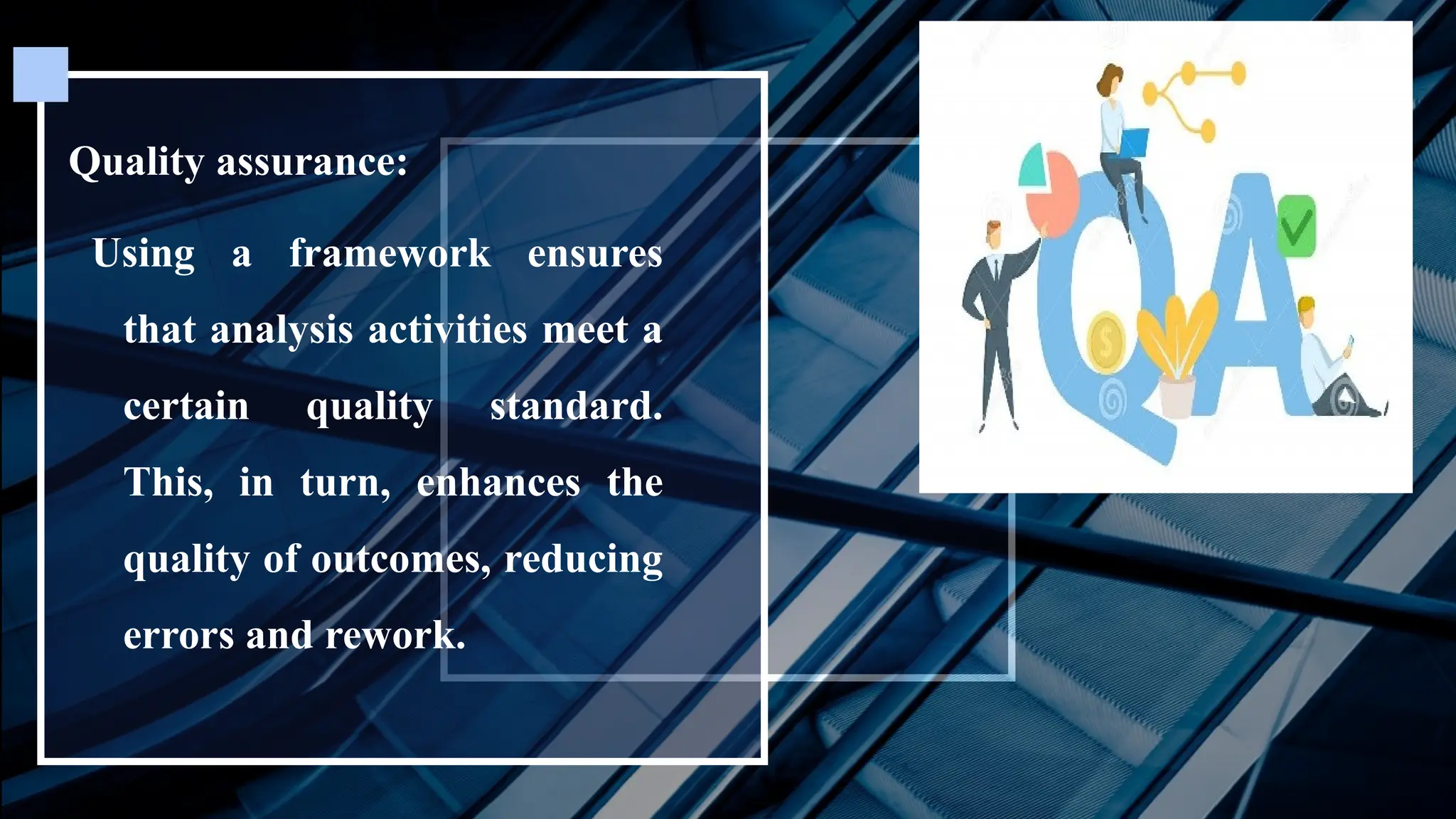 Quality assurance:

Using a framework ensures that analysis activities meet a certain quality standard. This, in turn, enhances the quality of outcomes, reducing errors and rework.

QA